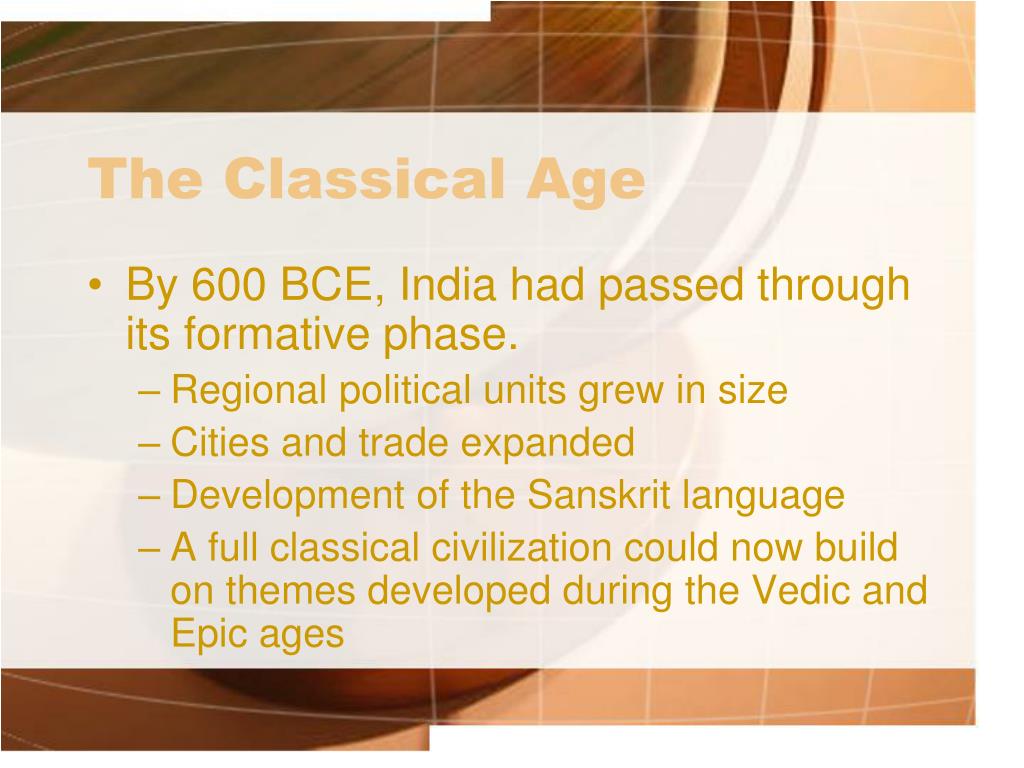 The Classical Age

• By 600 BCE, India had passed through its formative phase.
– Regional political units grew in size
– Cities and trade expanded
– Development of the Sanskrit language
– A full classical civilization could now build on themes developed during the Vedic and Epic ages